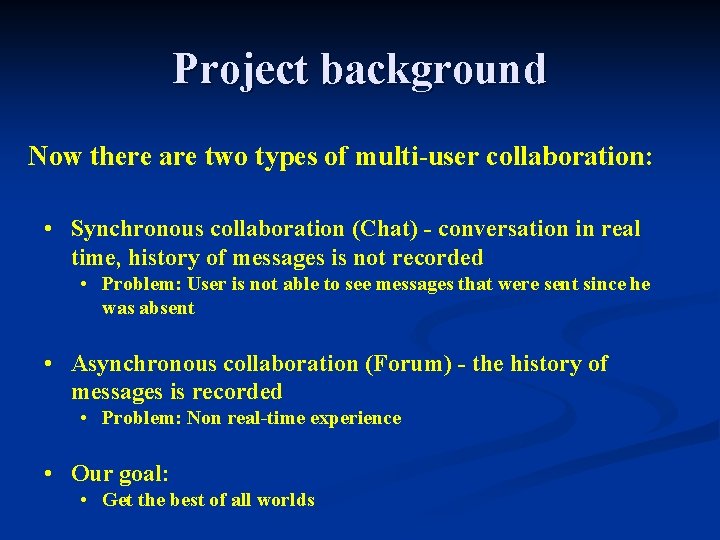 Project background

Now there are two types of multi-user collaboration:

• Synchronous collaboration (Chat) - conversation in real time, history of messages is not recorded
  • Problem: User is not able to see messages that were sent since he was absent

• Asynchronous collaboration (Forum) - the history of messages is recorded
  • Problem: Non real-time experience

• Our goal:
  • Get the best of all worlds